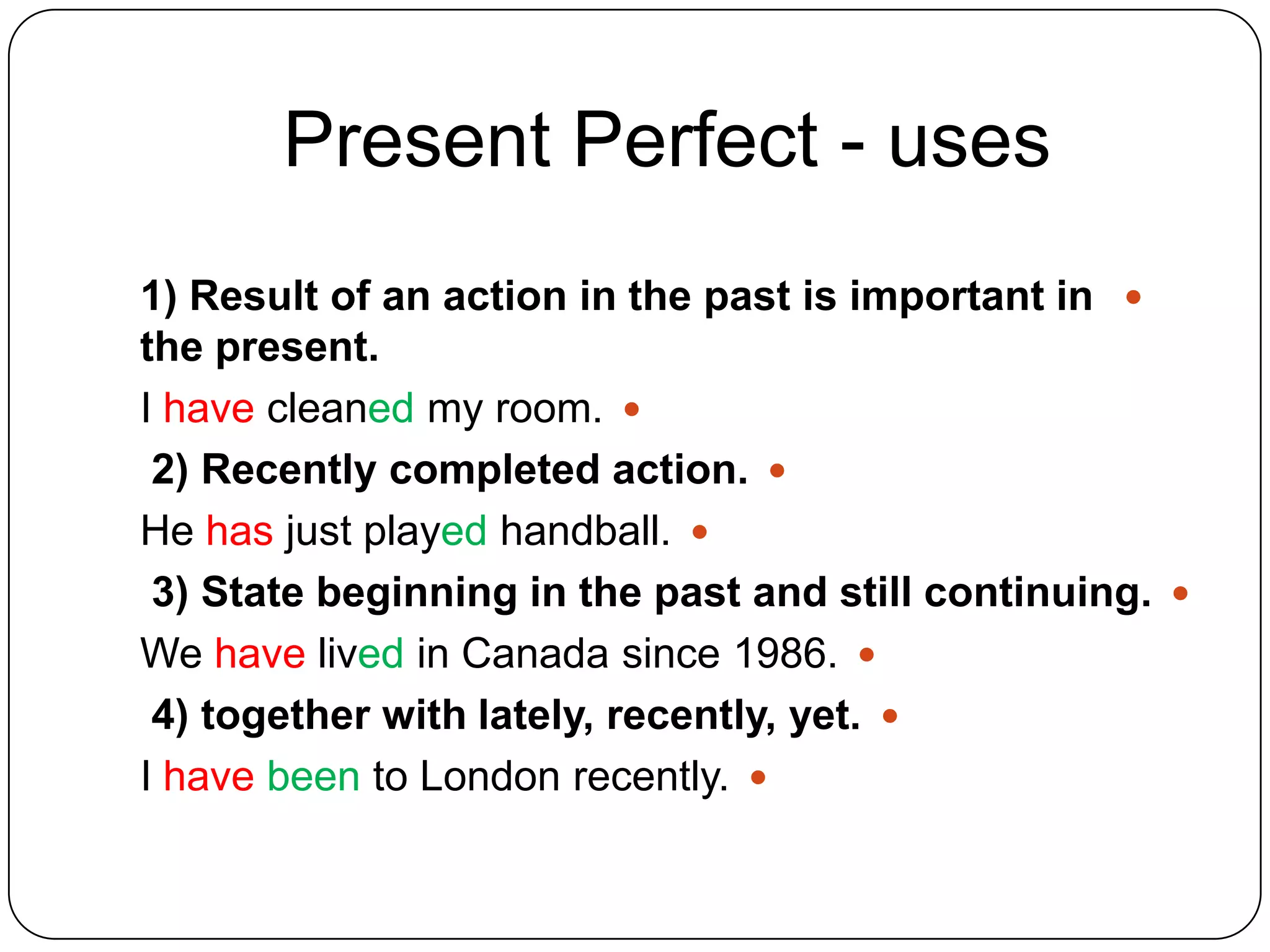 Present Perfect - uses

1) Result of an action in the past is important in the present.

I have cleaned my room.

2) Recently completed action.

He has just played handball.

3) State beginning in the past and still continuing.

We have lived in Canada since 1986.

4) together with lately, recently, yet.

I have been to London recently.